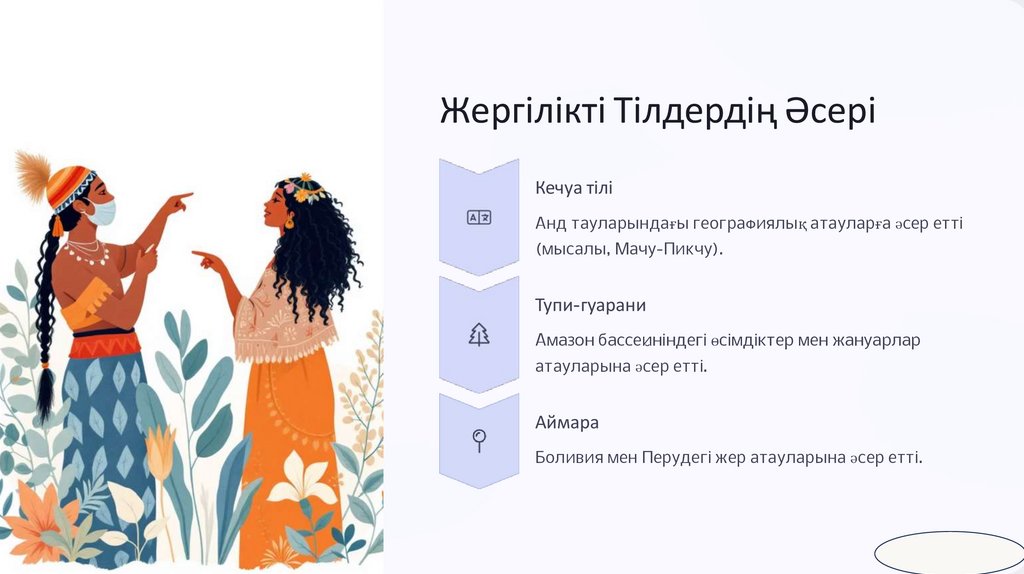 Жергілікті Тілдердің Әсері

Кечуа тілі

Анд тауларындағы географиялық атауларға әсер етті (мысалы, Мачу-Пикчу).

Тупи-гуарани

Амазон бассейніндегі өсімдіктер мен жануарлар атауларына әсер етті.

Аймара

Боливия мен Перудегі жер атауларына әсер етті.